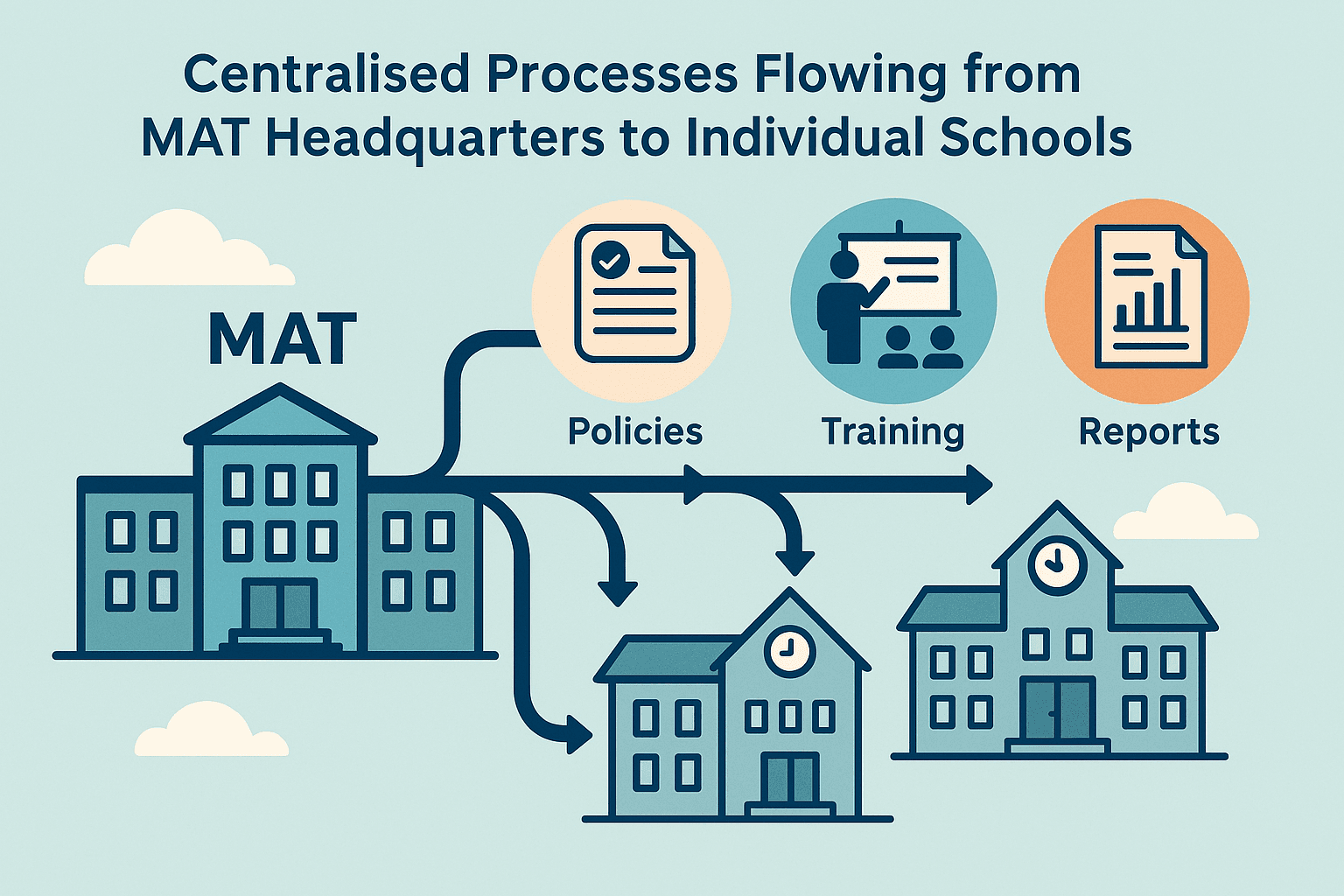 Centralised Processes Flowing from MAT Headquarters to Individual Schools

MAT

Policies

Training

Reports